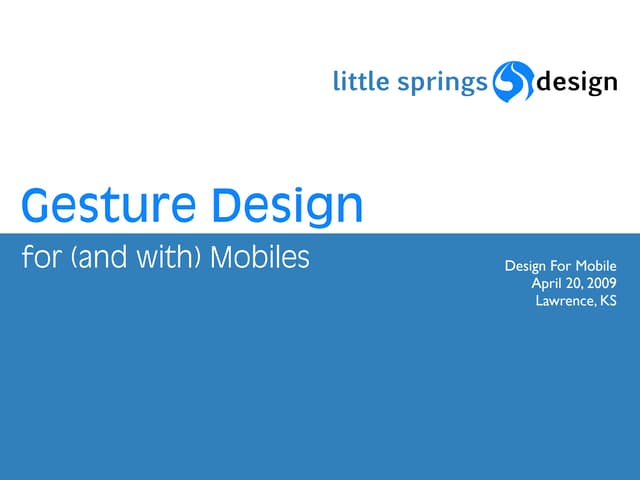 little springs design

Gesture Design

for (and with) Mobiles

Design For Mobile
April 20, 2009
Lawrence, KS